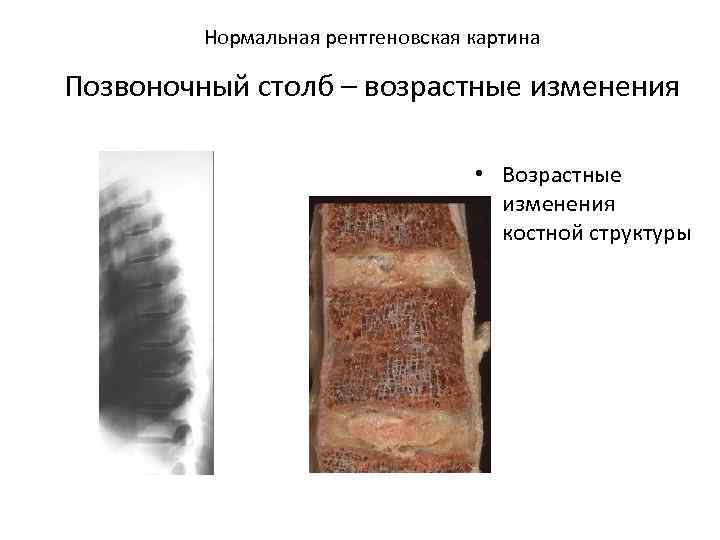 Нормальная рентгеновская картина

Позвоночный столб – возрастные изменения

• Возрастные изменения костной структуры